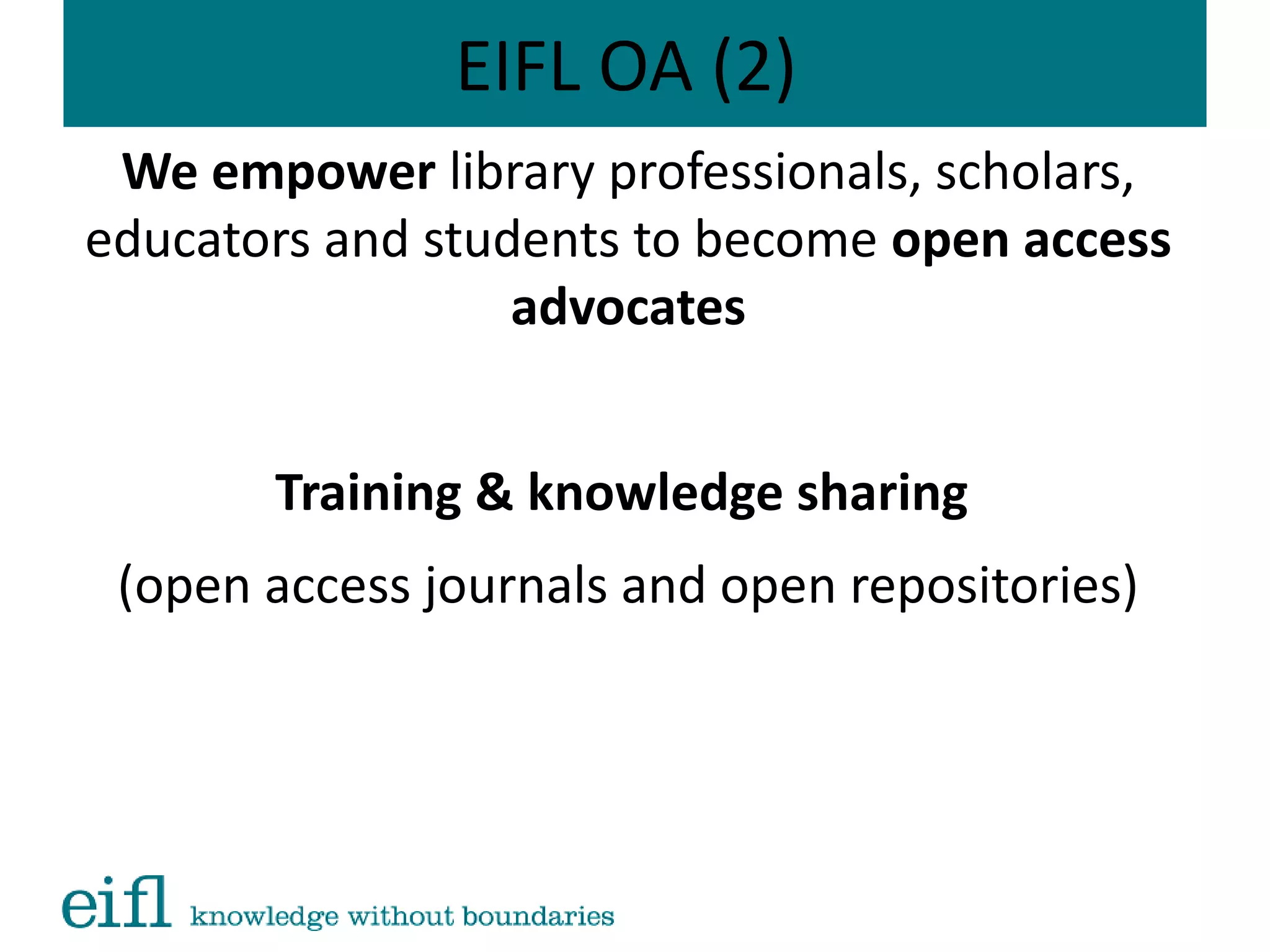 EIFL OA (2)

We empower library professionals, scholars, educators and students to become open access advocates

Training & knowledge sharing

(open access journals and open repositories)

eifl knowledge without boundaries